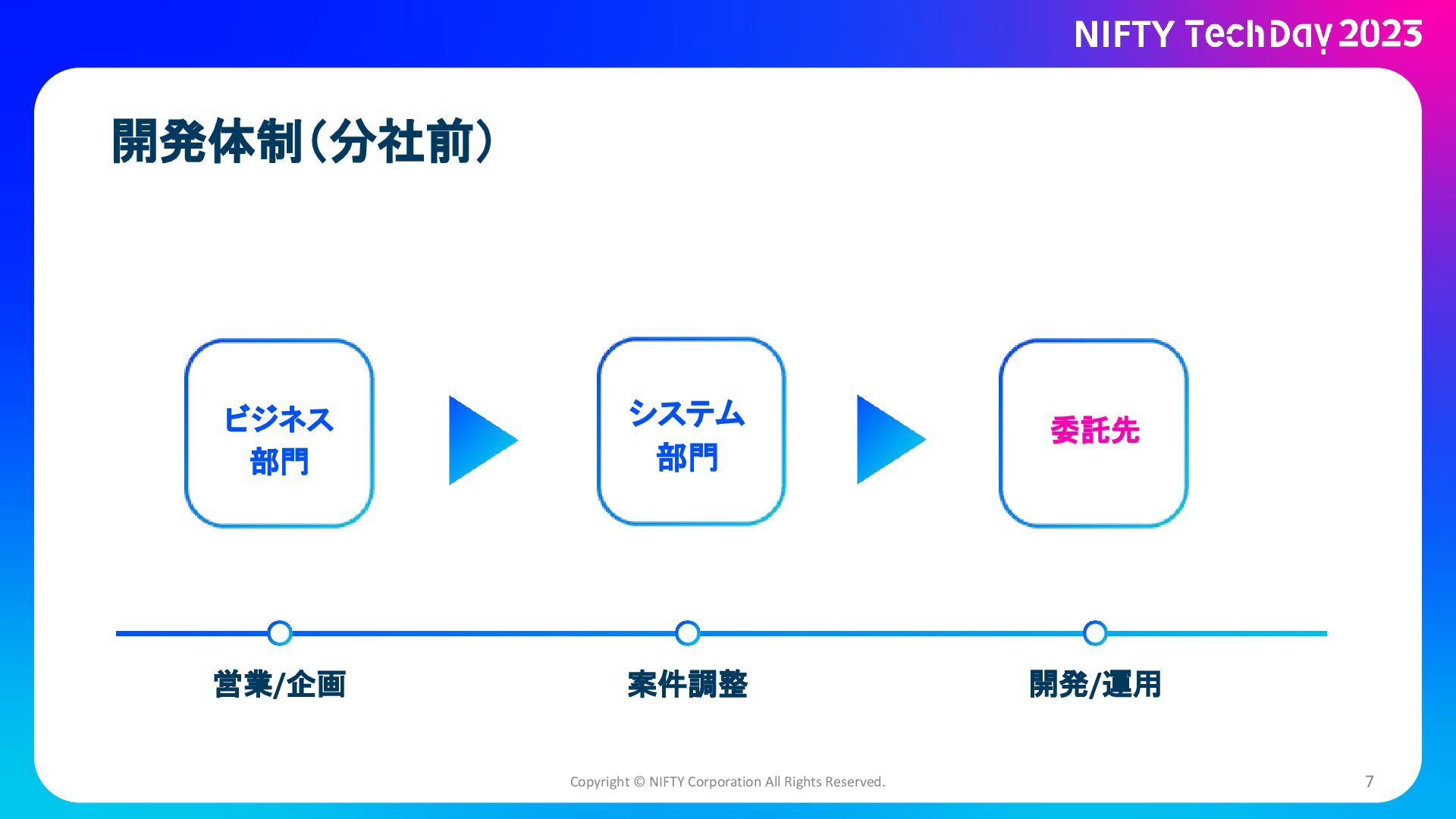 NIFTY TechDay 2023

開発体制(分社前)

ビジネス部門

システム部門

委託先

営業/企画

案件調整

開発/運用

Copyright © NIFTY Corporation All Rights Reserved.

7